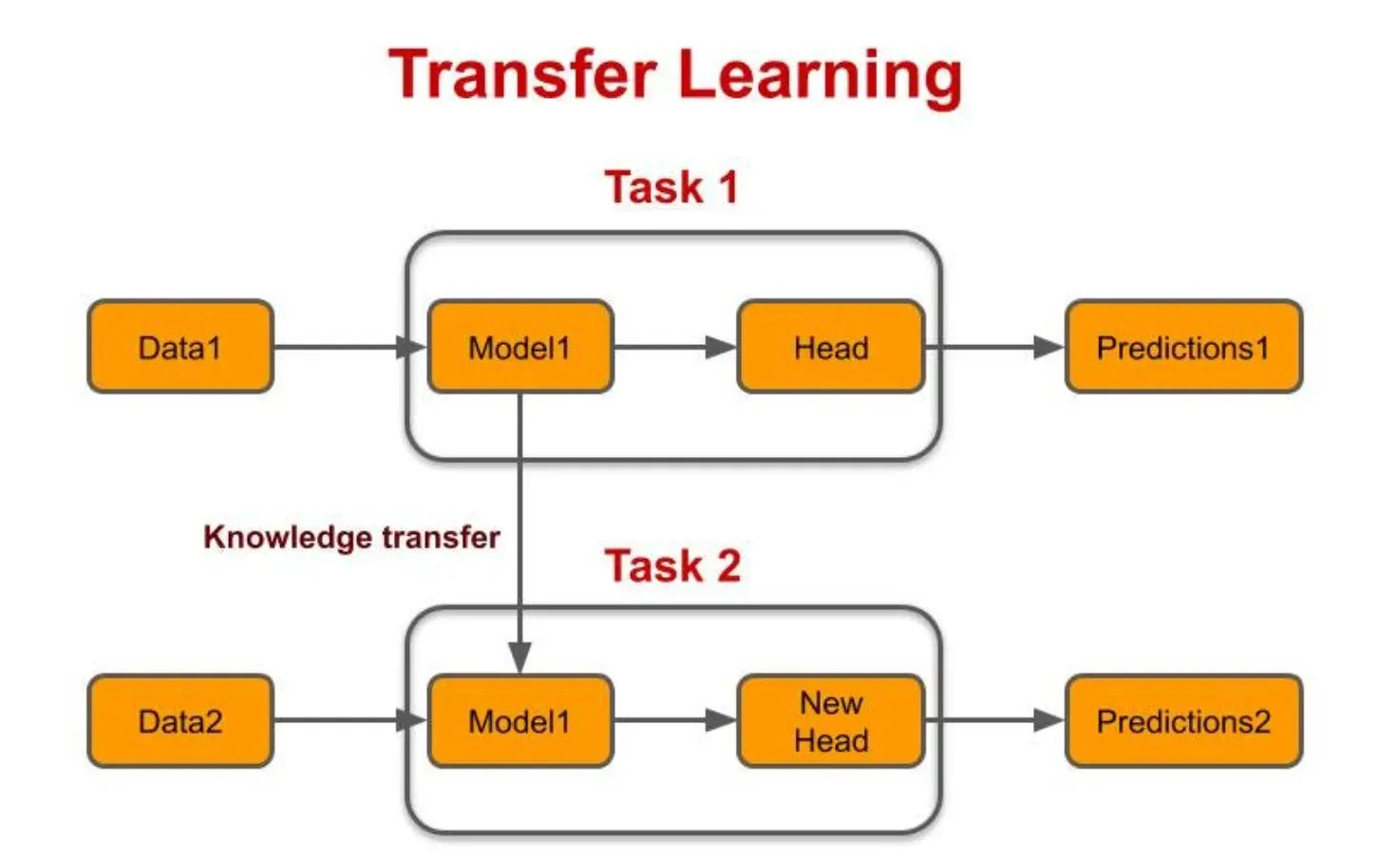 Transfer Learning

Task 1

Data1

Model1

Head

Predictions1

Knowledge transfer

Task 2

Data2

Model1

New Head

Predictions2